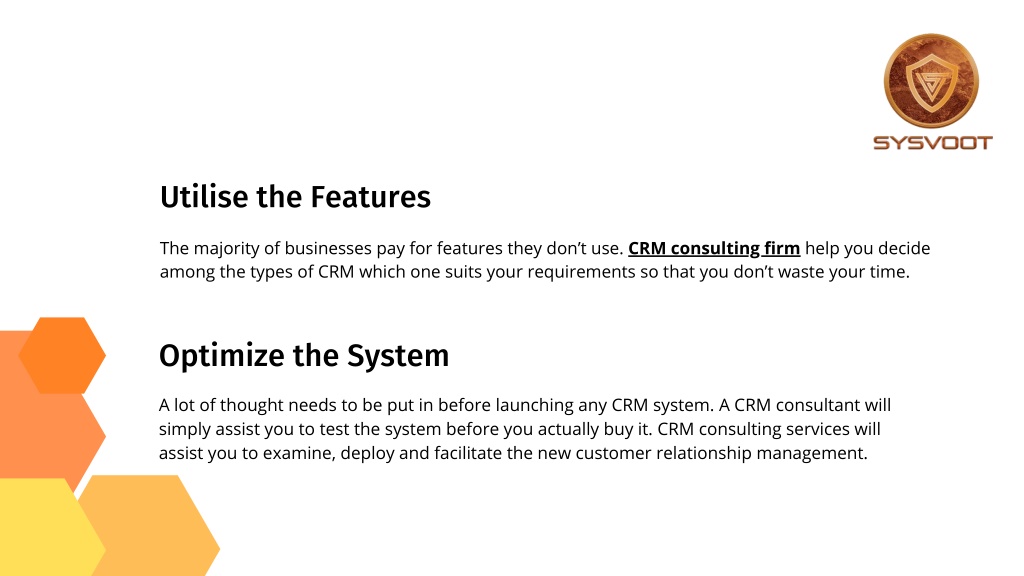 SYSVOOT

Utilise the Features

The majority of businesses pay for features they don't use. CRM consulting firm help you decide among the types of CRM which one suits your requirements so that you don't waste your time.

Optimize the System

A lot of thought needs to be put in before launching any CRM system. A CRM consultant will simply assist you to test the system before you actually buy it. CRM consulting services will assist you to examine, deploy and facilitate the new customer relationship management.